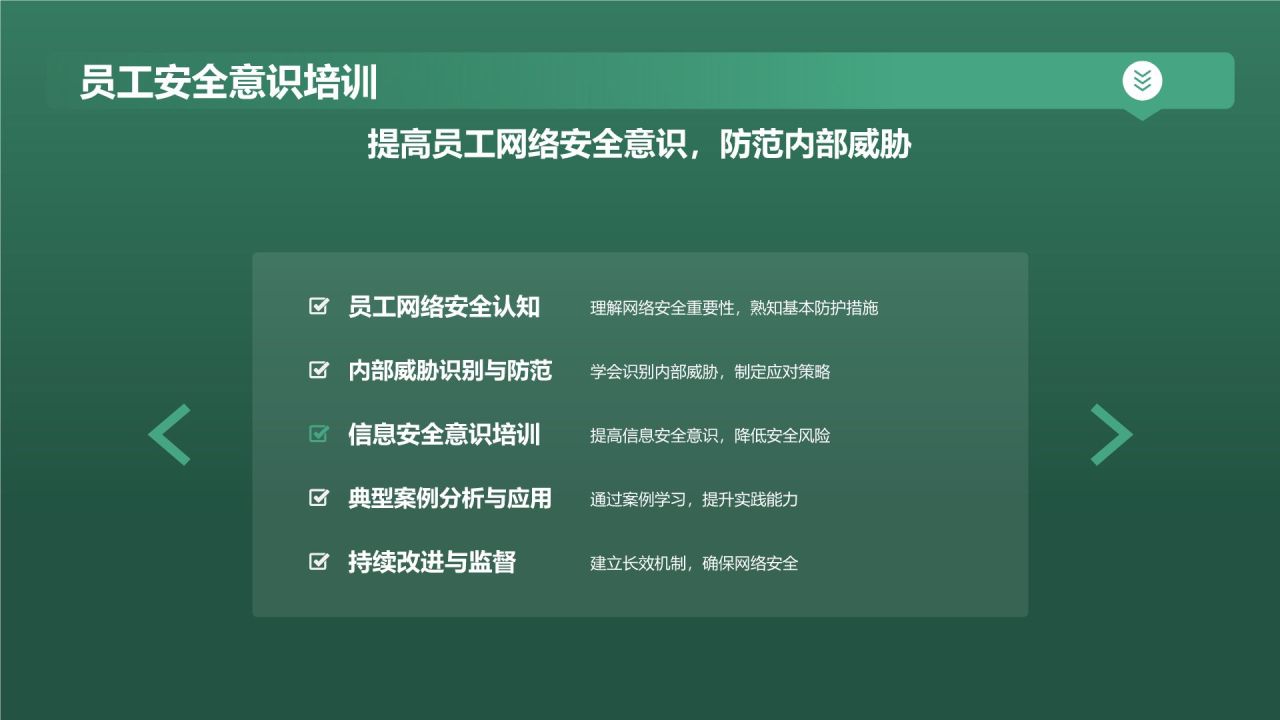 员工安全意识培训

提高员工网络安全意识，防范内部威胁

员工网络安全认知　理解网络安全重要性，熟知基本防护措施

内部威胁识别与防范　学会识别内部威胁，制定应对策略

信息安全意识培训　提高信息安全意识，降低安全风险

典型案例分析与应用　通过案例学习，提升实践能力

持续改进与监督　建立长效机制，确保网络安全